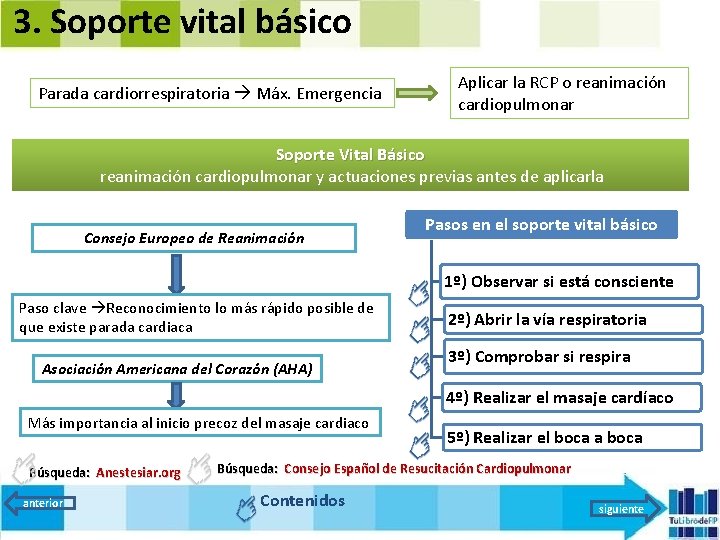 3. Soporte vital básico

Parada cardiorrespiratoria → Máx. Emergencia

Aplicar la RCP o reanimación cardiopulmonar

Soporte Vital Básico
reanimación cardiopulmonar y actuaciones previas antes de aplicarla

Consejo Europeo de Reanimación

Paso clave →Reconocimiento lo más rápido posible de que existe parada cardiaca

Asociación Americana del Corazón (AHA)

Más importancia al inicio precoz del masaje cardiaco

Pasos en el soporte vital básico

1º) Observar si está consciente

2º) Abrir la vía respiratoria

3º) Comprobar si respira

4º) Realizar el masaje cardíaco

5º) Realizar el boca a boca

Búsqueda: Anestesiar.org

Búsqueda: Consejo Español de Resucitación Cardiopulmonar

anterior

Contenidos

siguiente

TuLibrodeFP